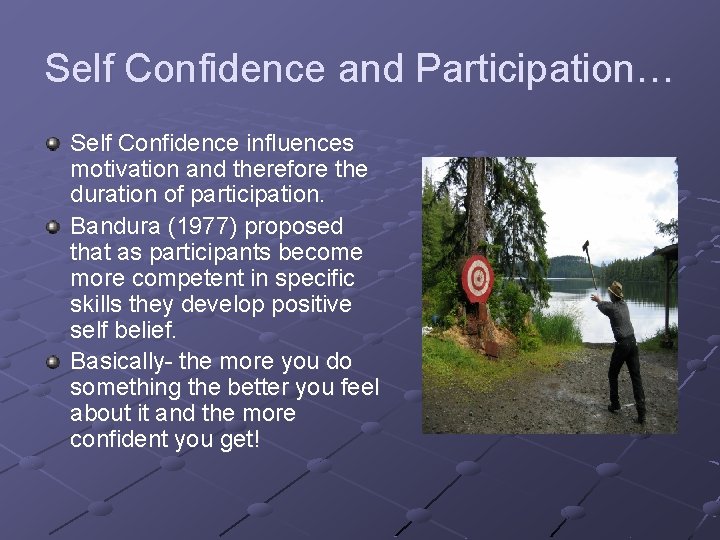 Self Confidence and Participation…

Self Confidence influences motivation and therefore the duration of participation.

Bandura (1977) proposed that as participants become more competent in specific skills they develop positive self belief.

Basically- the more you do something the better you feel about it and the more confident you get!